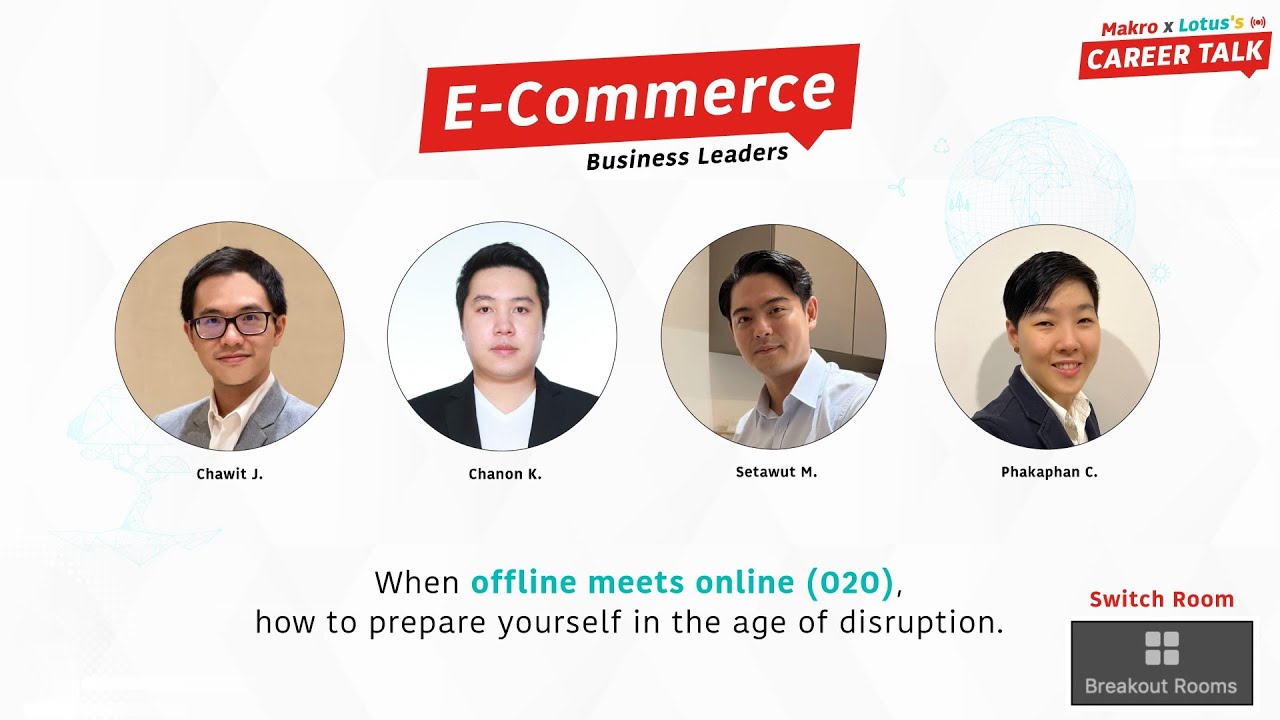 Makro x Lotus's
CAREER TALK

E-Commerce
Business Leaders

Chawit J.

Chanon K.

Setawut M.

Phakaphan C.

When offline meets online (O2O), how to prepare yourself in the age of disruption.

Switch Room

Breakout Rooms